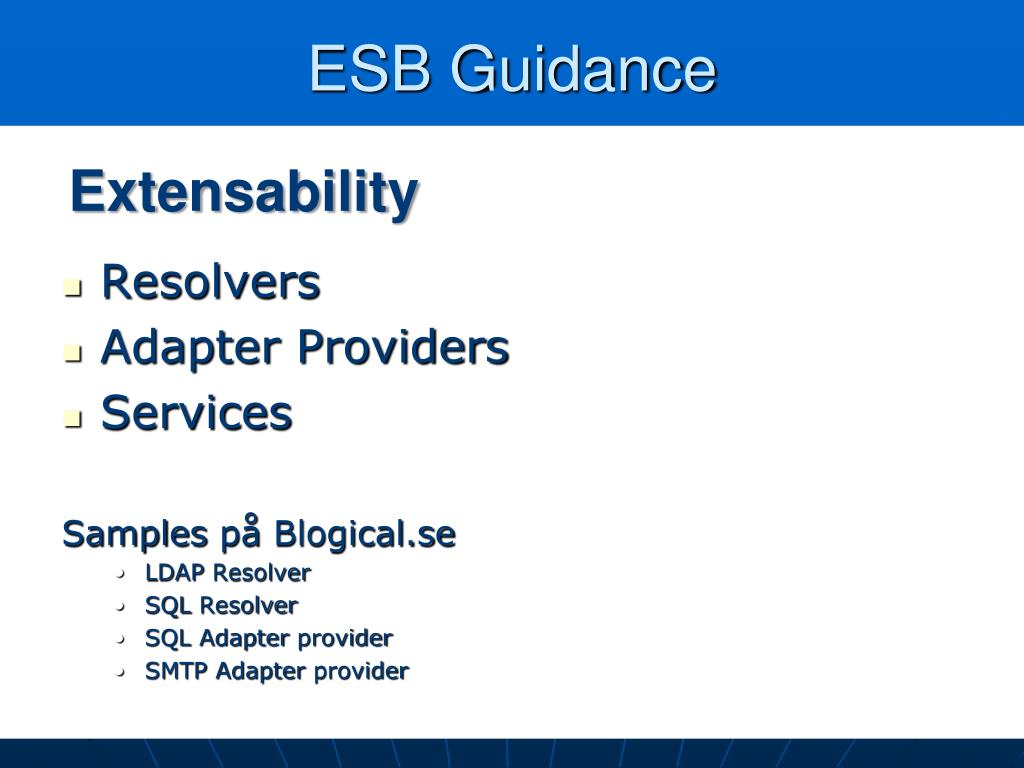 ESB Guidance

Extensability

- Resolvers
- Adapter Providers
- Services

Samples på Blogical.se

- LDAP Resolver
- SQL Resolver
- SQL Adapter provider
- SMTP Adapter provider